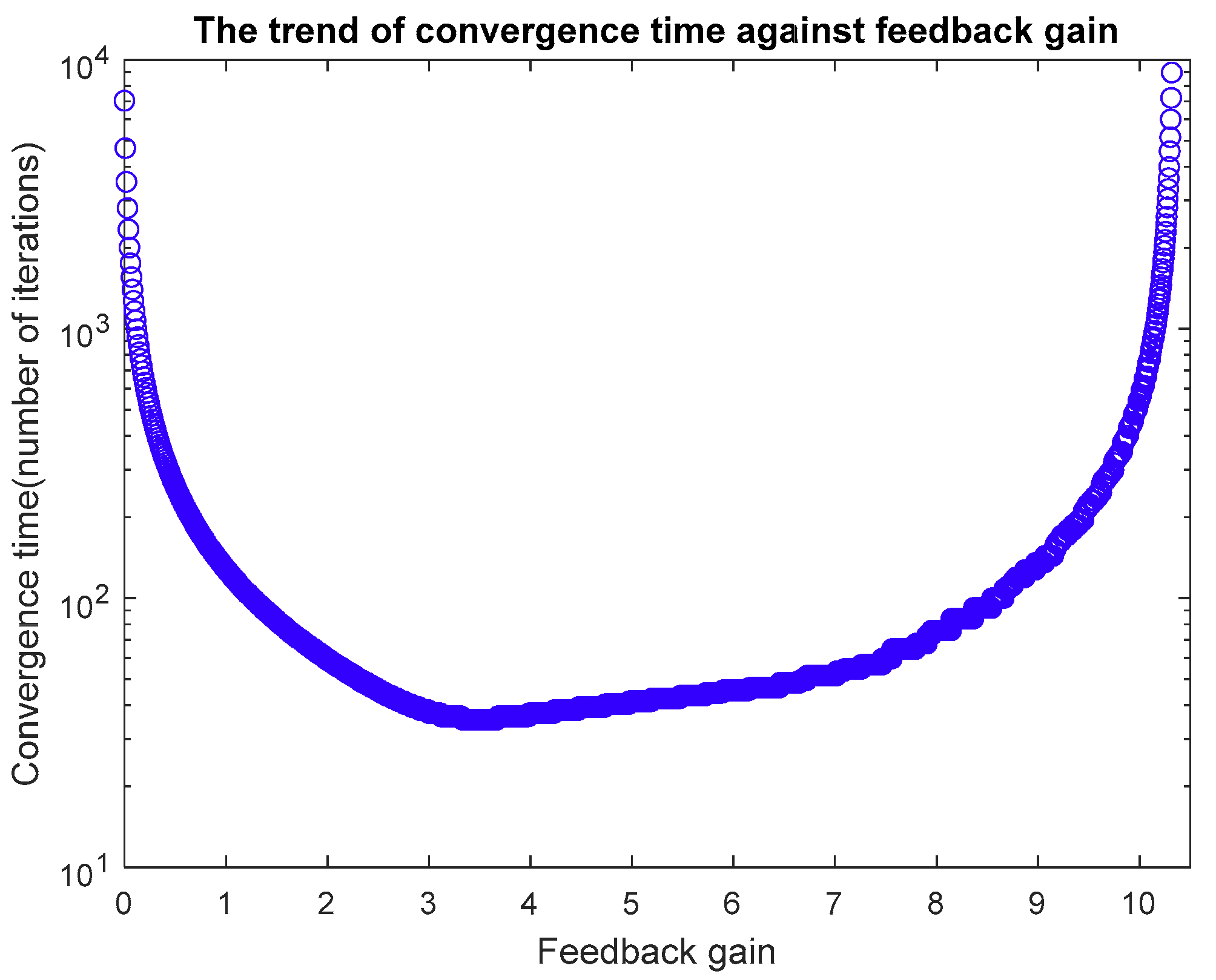 The trend of convergence time against feedback gain

Convergence time(number of iterations)

$10^4$

$10^3$

$10^2$

$10^1$

0 1 2 3 4 5 6 7 8 9 10

Feedback gain